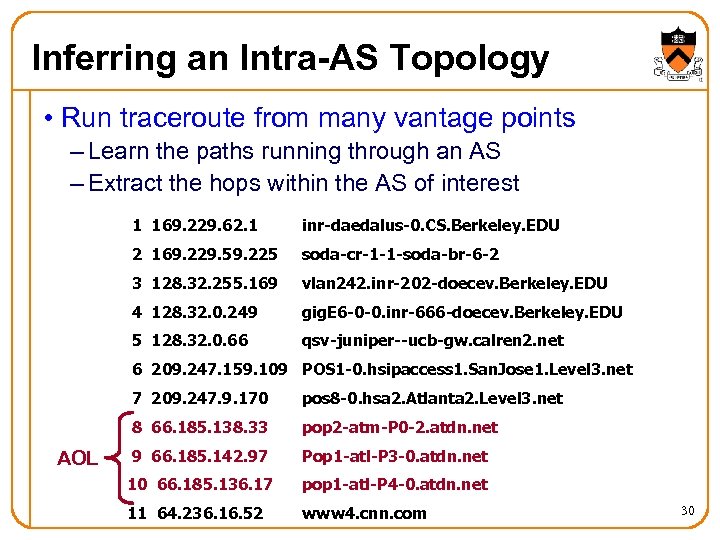 Inferring an Intra-AS Topology

• Run traceroute from many vantage points
– Learn the paths running through an AS
– Extract the hops within the AS of interest

1 169.229.62.1 inr-daedalus-0.CS.Berkeley.EDU
2 169.229.59.225 soda-cr-1-1-soda-br-6-2
3 128.32.255.169 vlan242.inr-202-doecev.Berkeley.EDU
4 128.32.0.249 gigE6-0-0.inr-666-doecev.Berkeley.EDU
5 128.32.0.66 qsv-juniper--ucb-gw.calren2.net
6 209.247.159.109 POS1-0.hsipaccess1.SanJose1.Level3.net
7 209.247.9.170 pos8-0.hsa2.Atlanta2.Level3.net
8 66.185.138.33 pop2-atm-P0-2.atdn.net
9 66.185.142.97 Pop1-atl-P3-0.atdn.net
10 66.185.136.17 pop1-atl-P4-0.atdn.net
11 64.236.16.52 www4.cnn.com

AOL

30